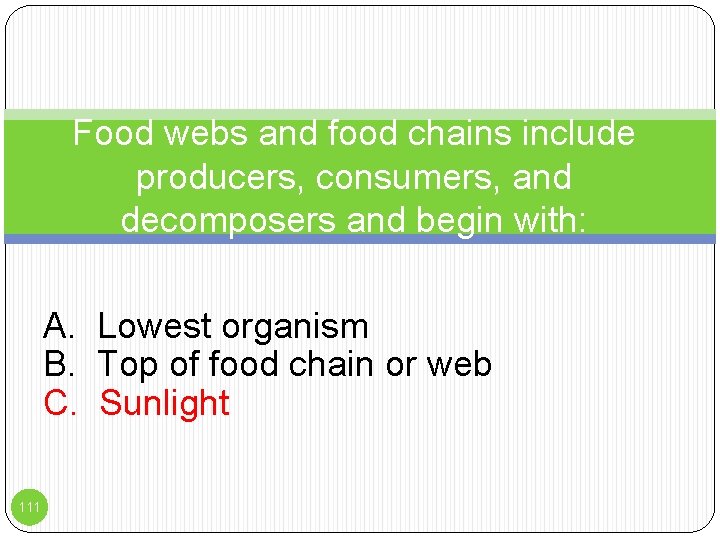 Food webs and food chains include producers, consumers, and decomposers and begin with:

A. Lowest organism
B. Top of food chain or web
C. Sunlight

111